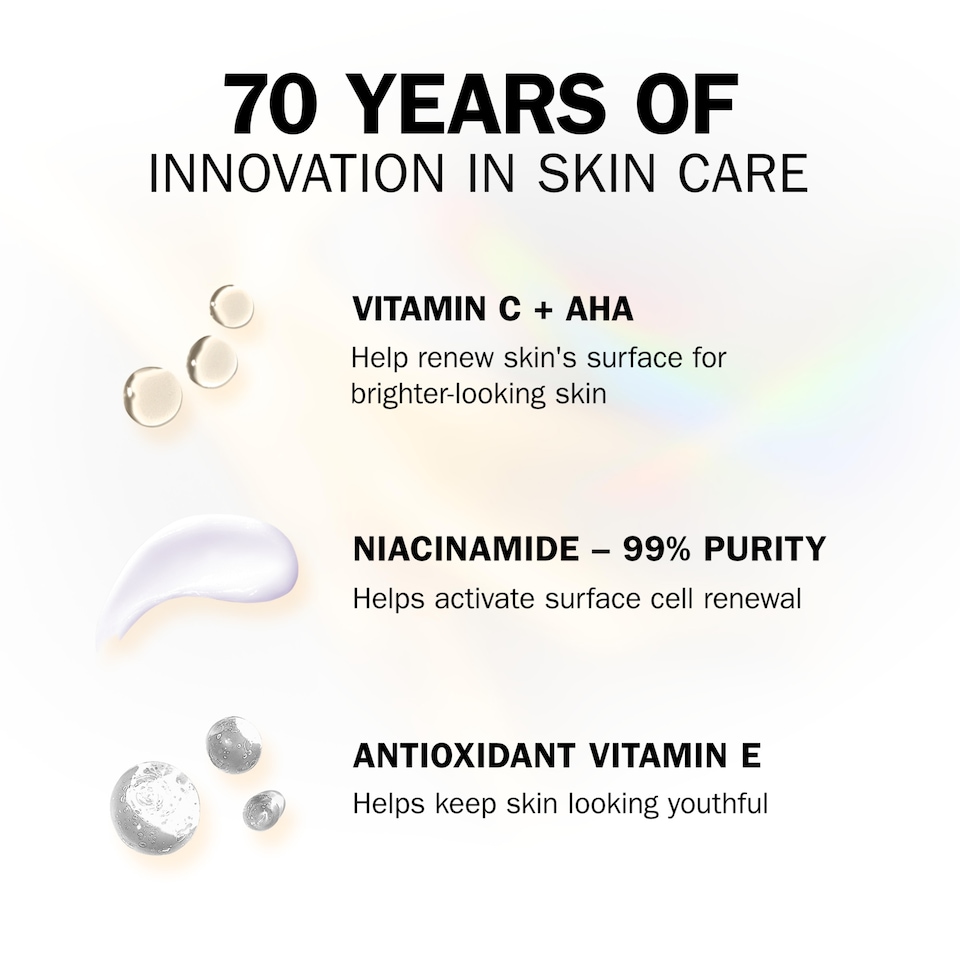 70 YEARS OF
INNOVATION IN SKIN CARE

VITAMIN C + AHA
Help renew skin's surface for brighter-looking skin

NIACINAMIDE – 99% PURITY
Helps activate surface cell renewal

ANTIOXIDANT VITAMIN E
Helps keep skin looking youthful